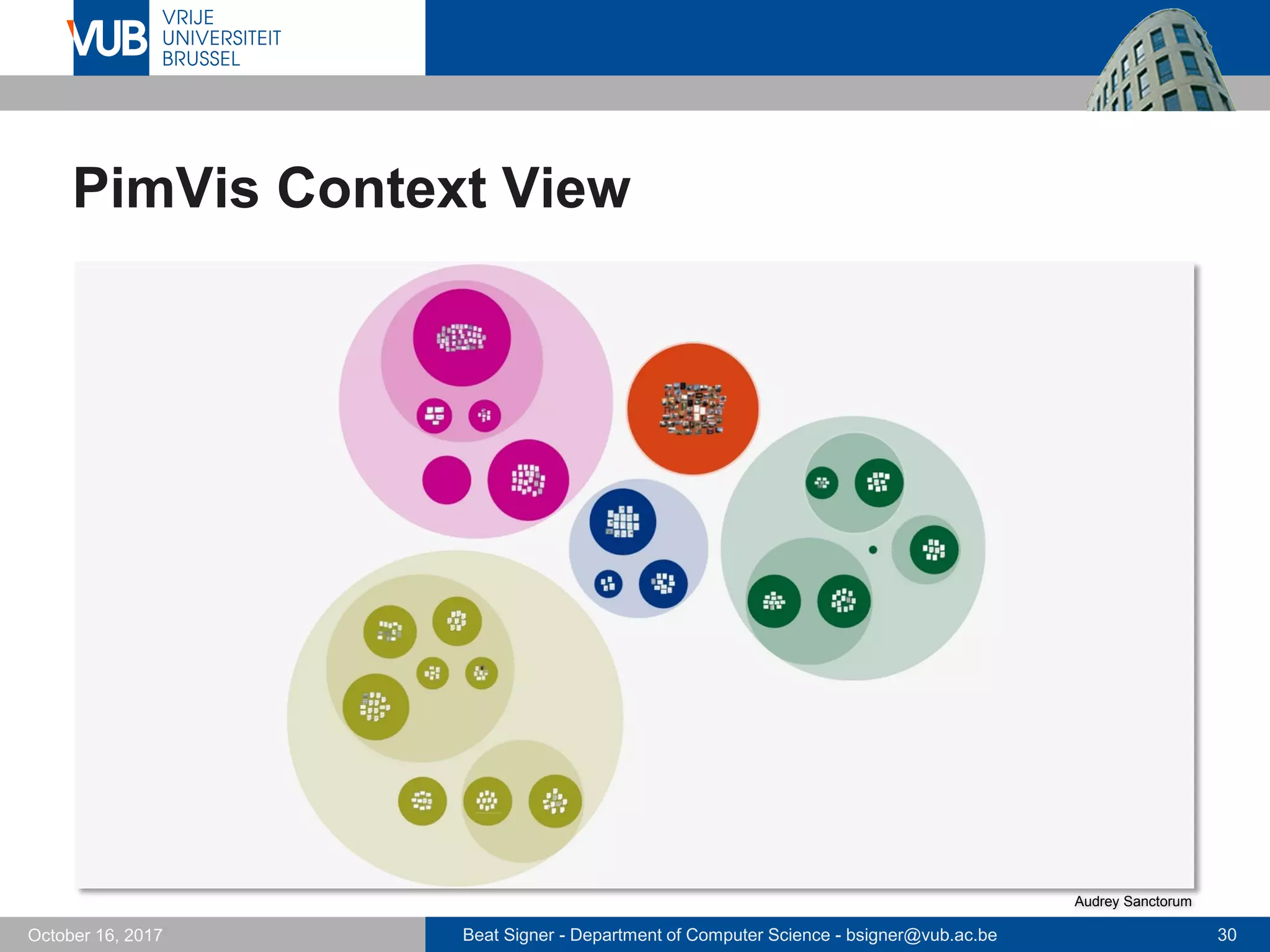 VUB VRIJE UNIVERSITEIT BRUSSEL

PimVis Context View

Audrey Sanctorum

October 16, 2017

Beat Signer - Department of Computer Science - bsigner@vub.ac.be

30